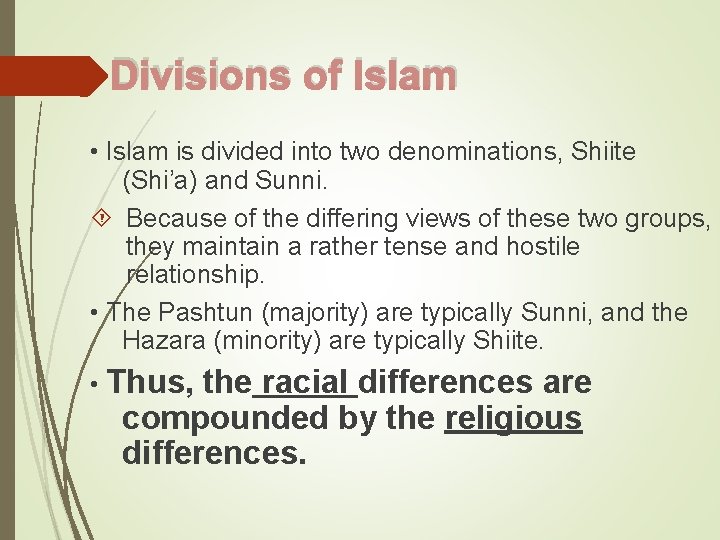 Divisions of Islam

• Islam is divided into two denominations, Shiite (Shi'a) and Sunni.

Because of the differing views of these two groups, they maintain a rather tense and hostile relationship.

• The Pashtun (majority) are typically Sunni, and the Hazara (minority) are typically Shiite.

• Thus, the racial differences are compounded by the religious differences.